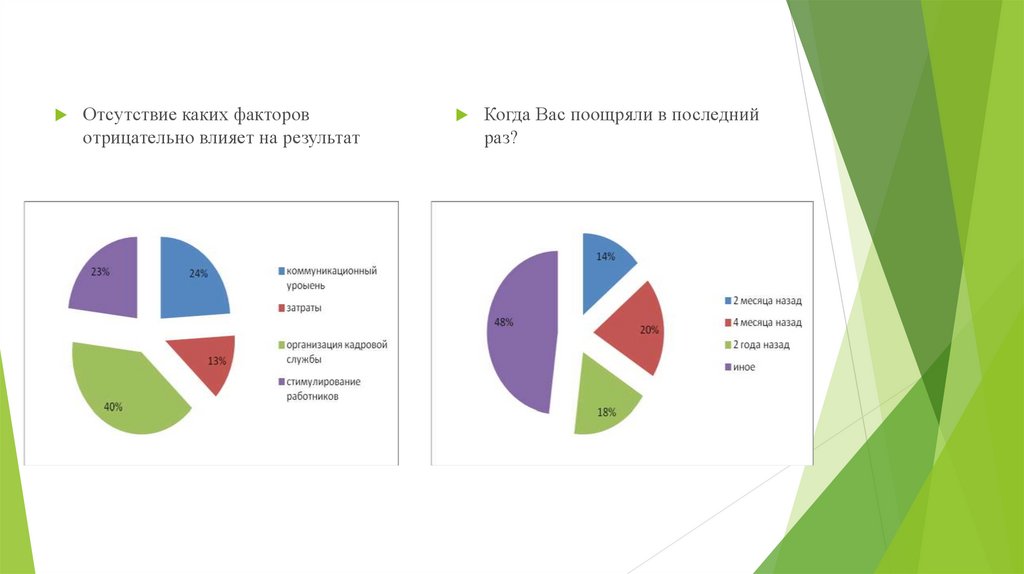 Отсутствие каких факторов отрицательно влияет на результат

23%
24%
13%
40%

коммуникационный уроыень
затраты
организация кадровой службы
стимулирование работников

Когда Вас поощряли в последний раз?

14%
20%
18%
48%

2 месяца назад
4 месяца назад
2 года назад
иное